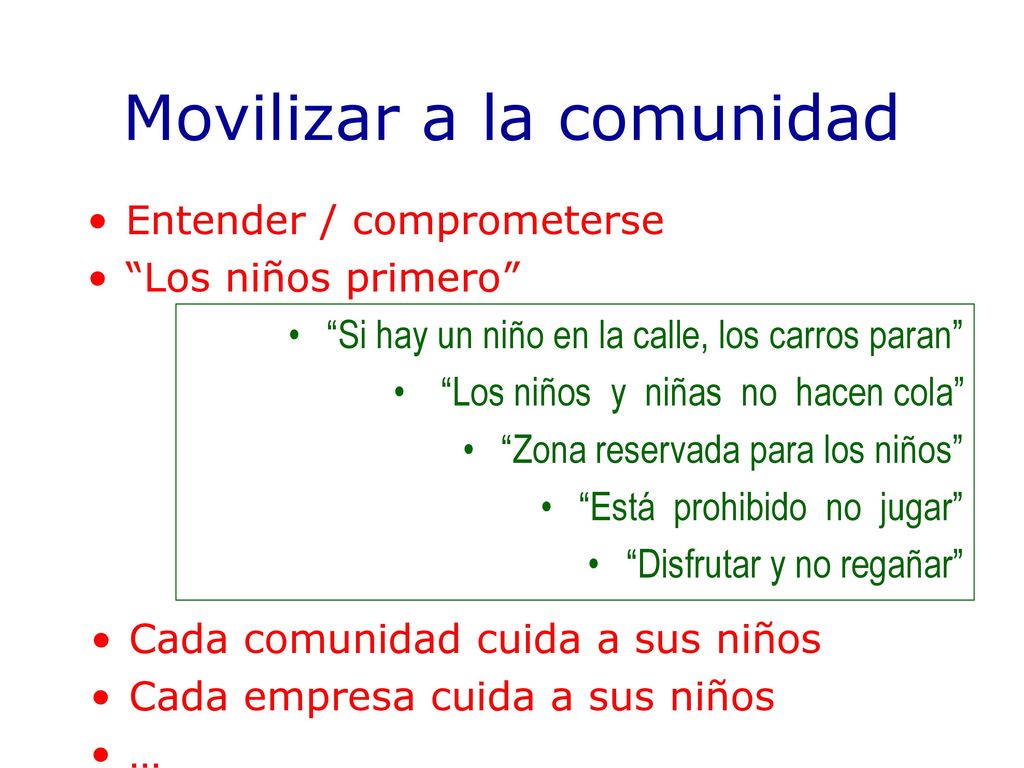 Movilizar a la comunidad

• Entender / comprometerse
• “Los niños primero”

• “Si hay un niño en la calle, los carros paran”
• “Los niños y niñas no hacen cola”
• “Zona reservada para los niños”
• “Está prohibido no jugar”
• “Disfrutar y no regañar”

• Cada comunidad cuida a sus niños
• Cada empresa cuida a sus niños
• …